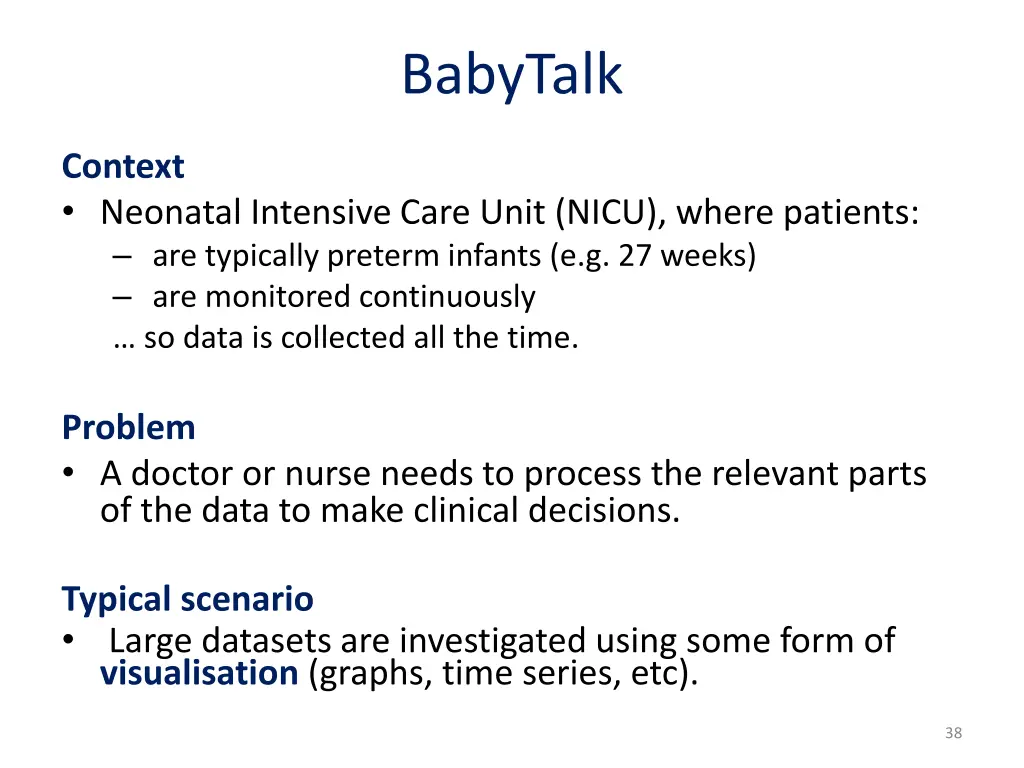 BabyTalk

Context
• Neonatal Intensive Care Unit (NICU), where patients:
– are typically preterm infants (e.g. 27 weeks)
– are monitored continuously
… so data is collected all the time.

Problem
• A doctor or nurse needs to process the relevant parts of the data to make clinical decisions.

Typical scenario
• Large datasets are investigated using some form of visualisation (graphs, time series, etc).

38